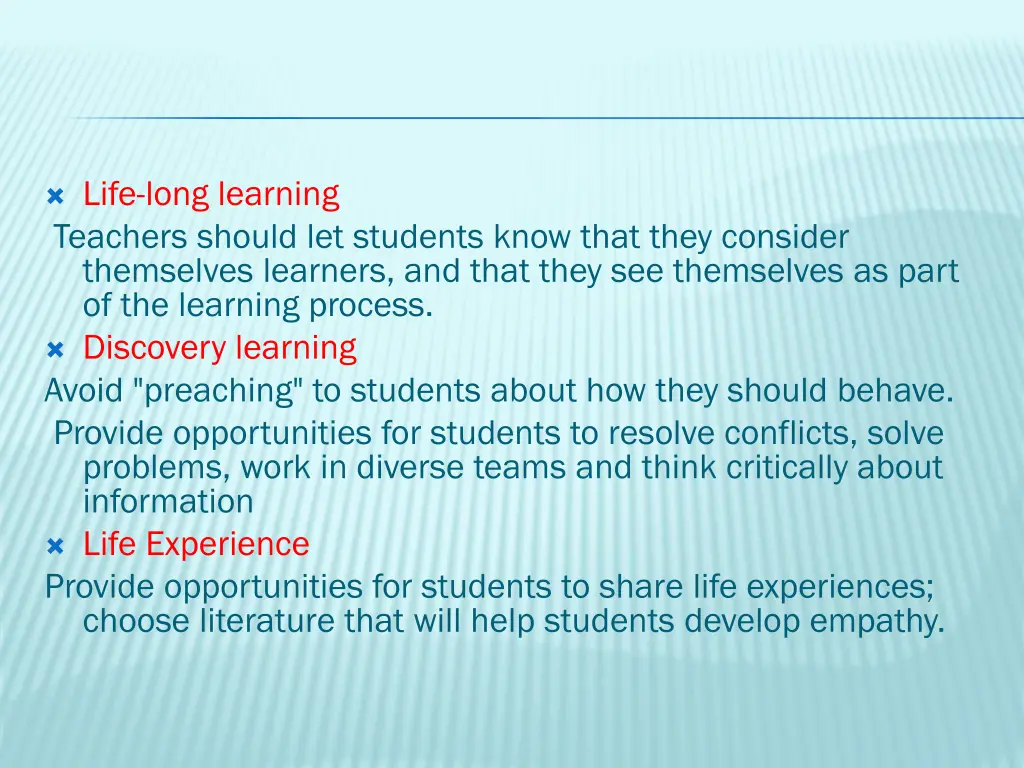 Life-long learning

Teachers should let students know that they consider themselves learners, and that they see themselves as part of the learning process.

Discovery learning

Avoid "preaching" to students about how they should behave.

Provide opportunities for students to resolve conflicts, solve problems, work in diverse teams and think critically about information

Life Experience

Provide opportunities for students to share life experiences; choose literature that will help students develop empathy.